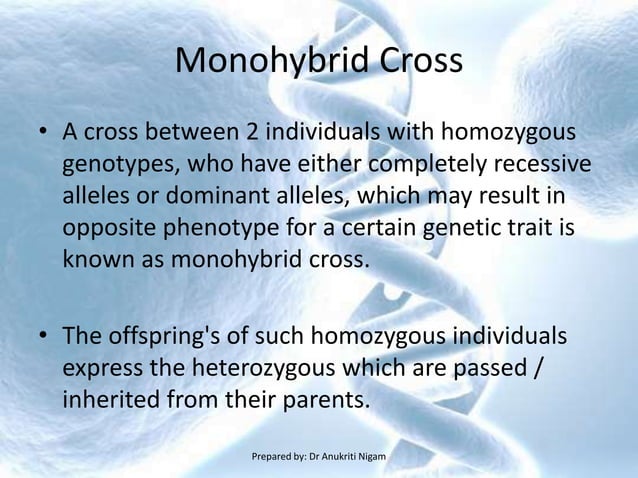 Monohybrid Cross

• A cross between 2 individuals with homozygous genotypes, who have either completely recessive alleles or dominant alleles, which may result in opposite phenotype for a certain genetic trait is known as monohybrid cross.

• The offspring's of such homozygous individuals express the heterozygous which are passed / inherited from their parents.

Prepared by: Dr Anukriti Nigam